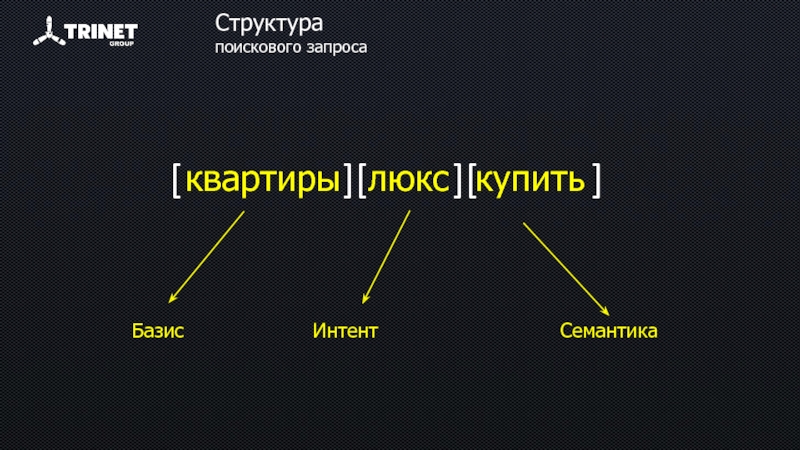 TRINET
GROUP

Структура
поискового запроса

[квартиры][люкс][купить]

Базис Интент Семантика